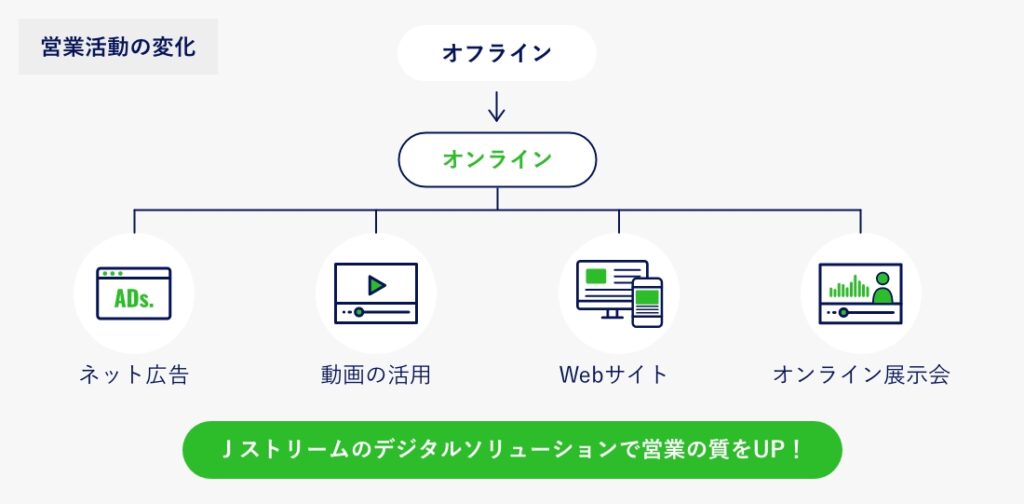 営業活動の変化

オフライン

オンライン

ADs.

ネット広告

動画の活用

Webサイト

オンライン展示会

Ｊストリームのデジタルソリューションで営業の質をUP！